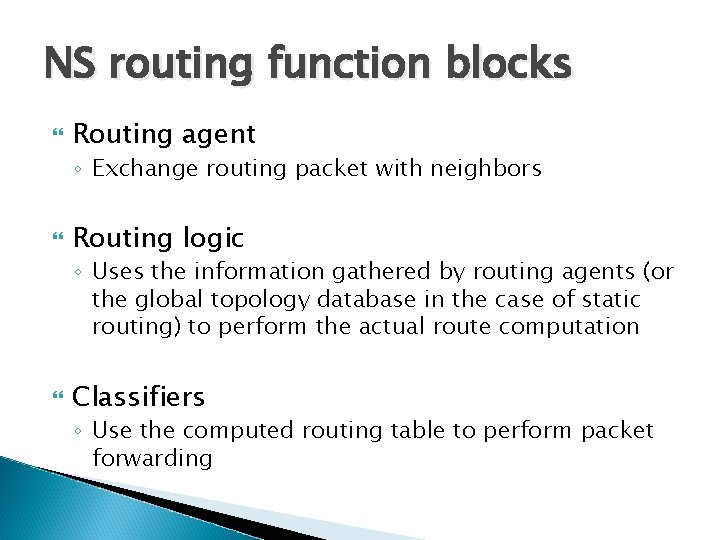 NS routing function blocks

Routing agent

◦ Exchange routing packet with neighbors

Routing logic

◦ Uses the information gathered by routing agents (or the global topology database in the case of static routing) to perform the actual route computation

Classifiers

◦ Use the computed routing table to perform packet forwarding